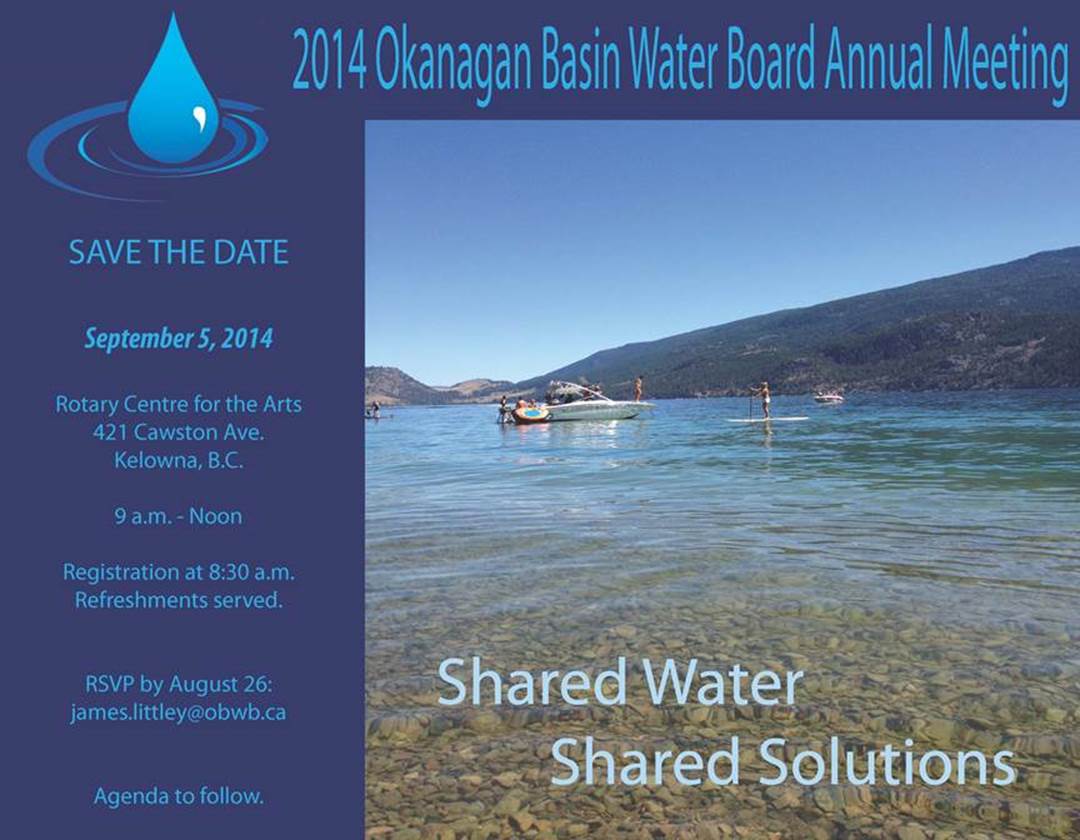 2014 Okanagan Basin Water Board Annual Meeting

SAVE THE DATE

September 5, 2014

Rotary Centre for the Arts
421 Cawston Ave.
Kelowna, B.C.

9 a.m. - Noon

Registration at 8:30 a.m.
Refreshments served.

RSVP by August 26:
james.littley@obwb.ca

Agenda to follow.

Shared Water
Shared Solutions